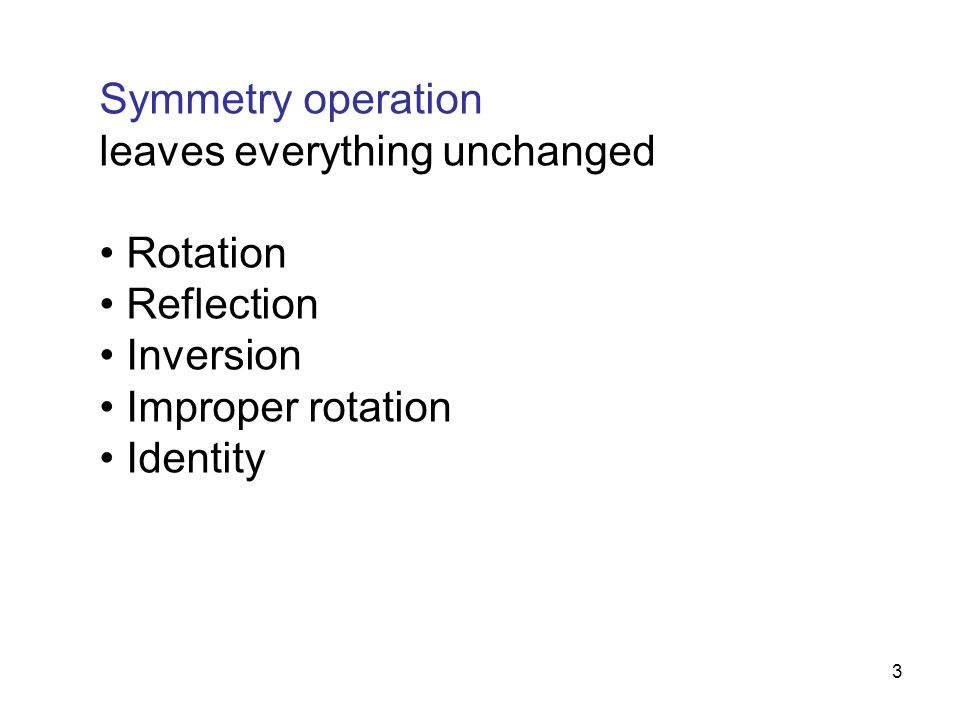 Symmetry operation
leaves everything unchanged

• Rotation
• Reflection
• Inversion
• Improper rotation
• Identity

3